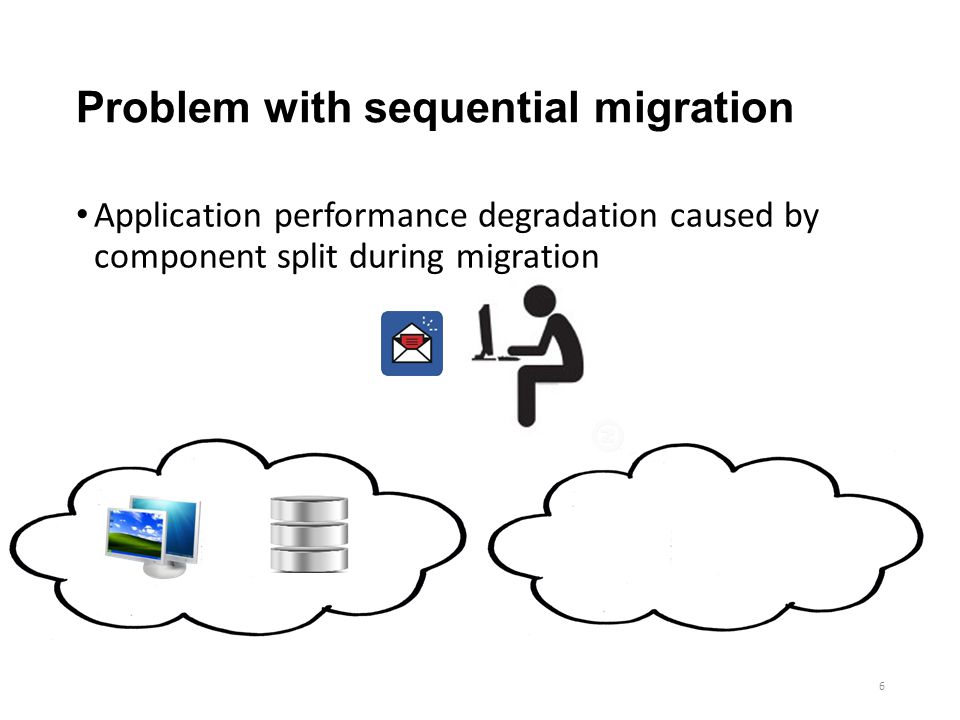 Problem with sequential migration

• Application performance degradation caused by component split during migration

6